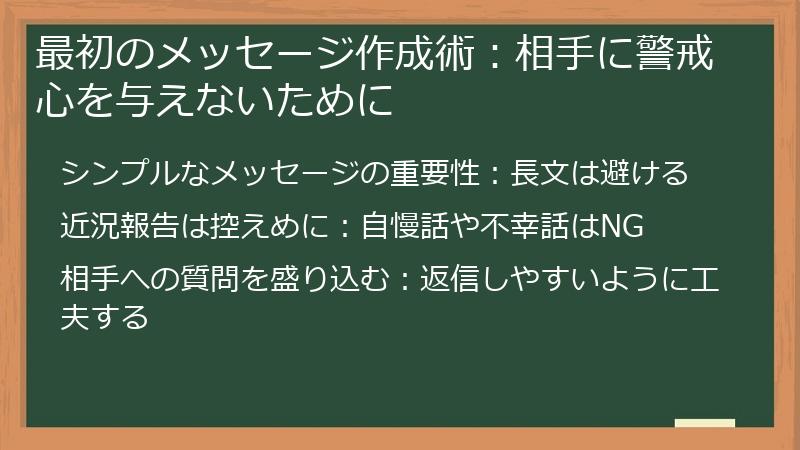 最初のメッセージ作成術：相手に警戒心を与えないために

シンプルなメッセージの重要性：長文は避ける

近況報告は控えめに：自慢話や不幸話はNG

相手への質問を盛り込む：返信しやすいように工夫する